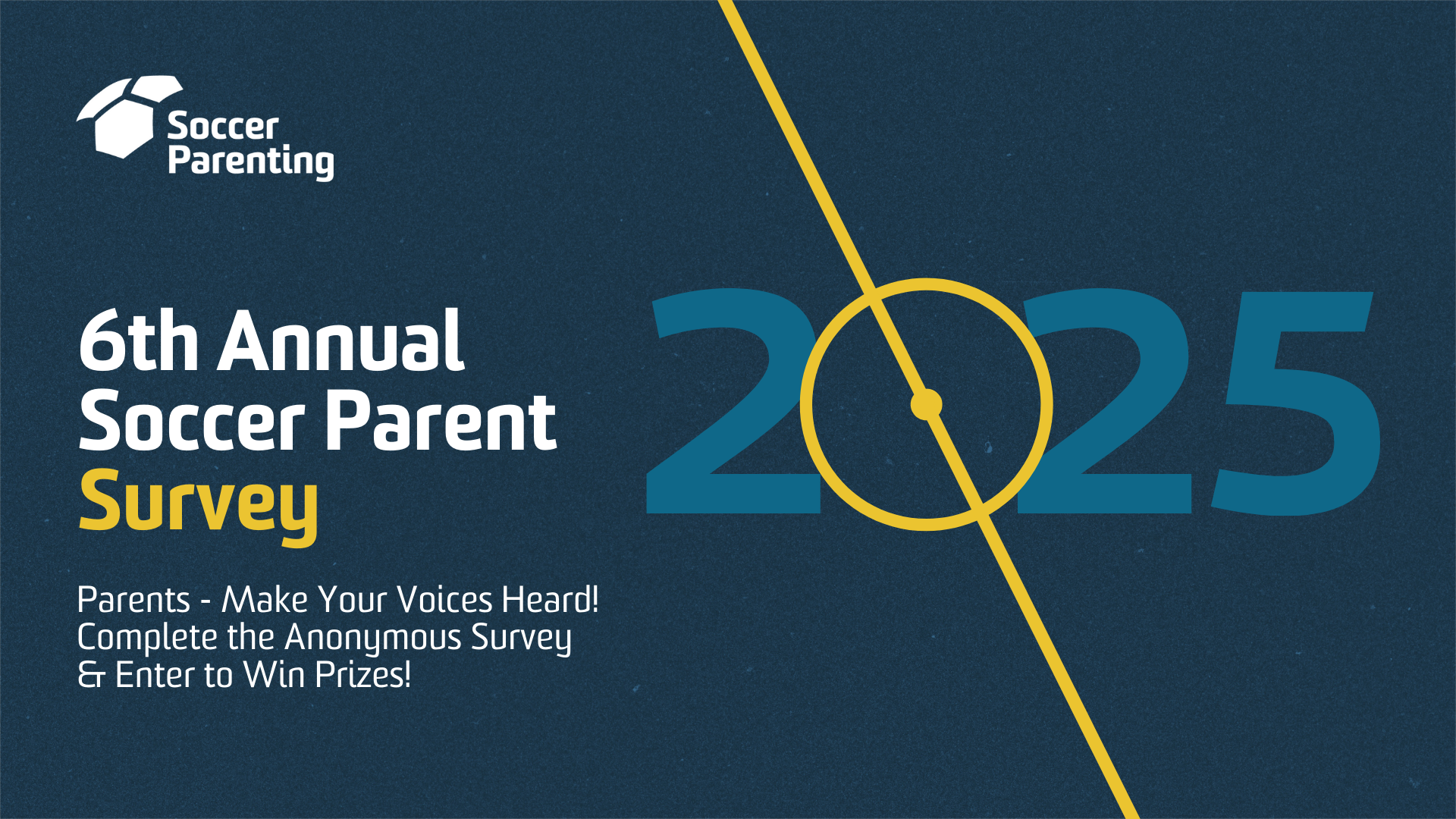 Soccer Parenting

6th Annual Soccer Parent Survey

2025

Parents - Make Your Voices Heard! Complete the Anonymous Survey & Enter to Win Prizes!